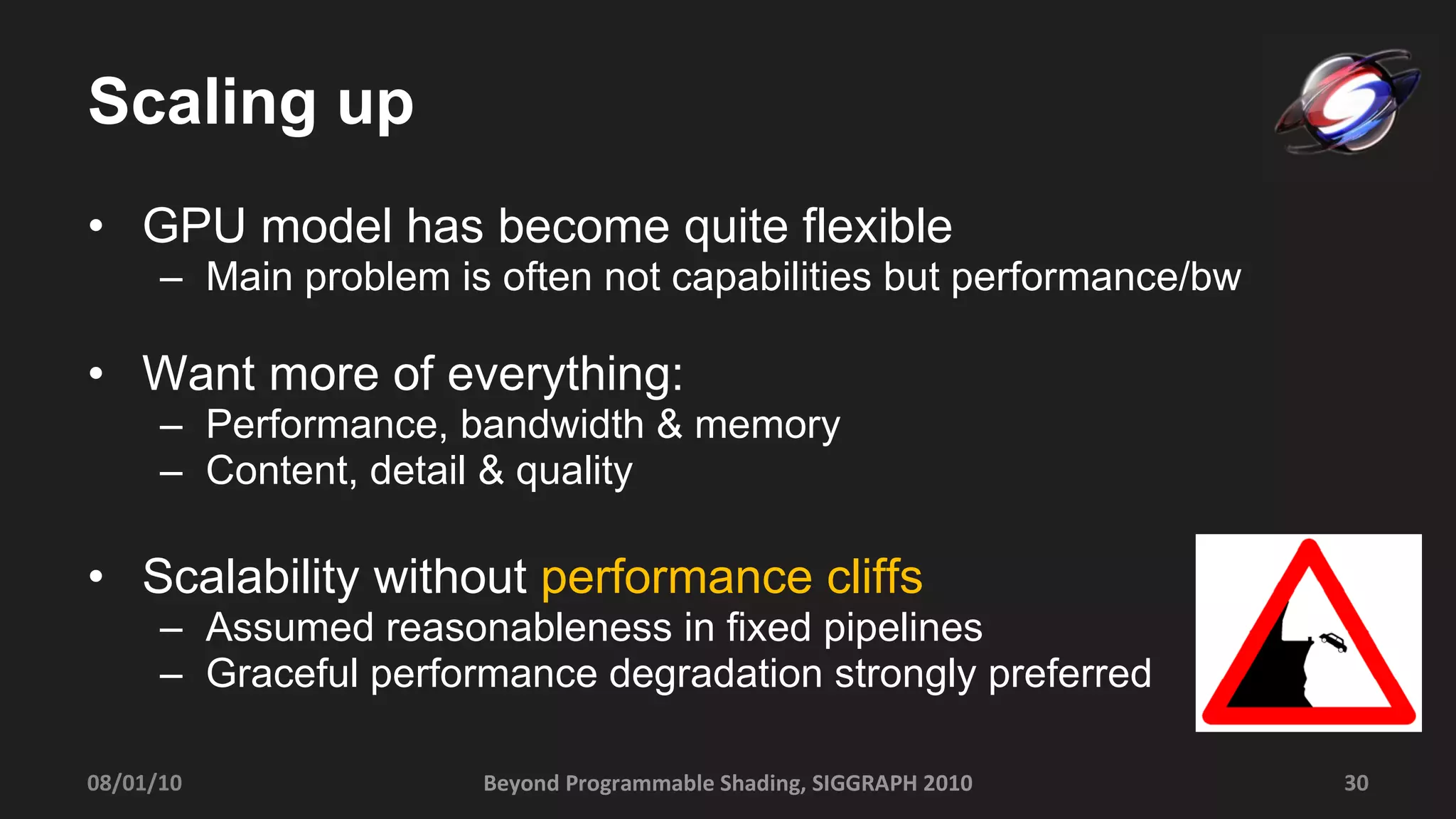 Scaling up

• GPU model has become quite flexible
– Main problem is often not capabilities but performance/bw

• Want more of everything:
– Performance, bandwidth & memory
– Content, detail & quality

• Scalability without performance cliffs
– Assumed reasonableness in fixed pipelines
– Graceful performance degradation strongly preferred

08/01/10 Beyond Programmable Shading, SIGGRAPH 2010 30